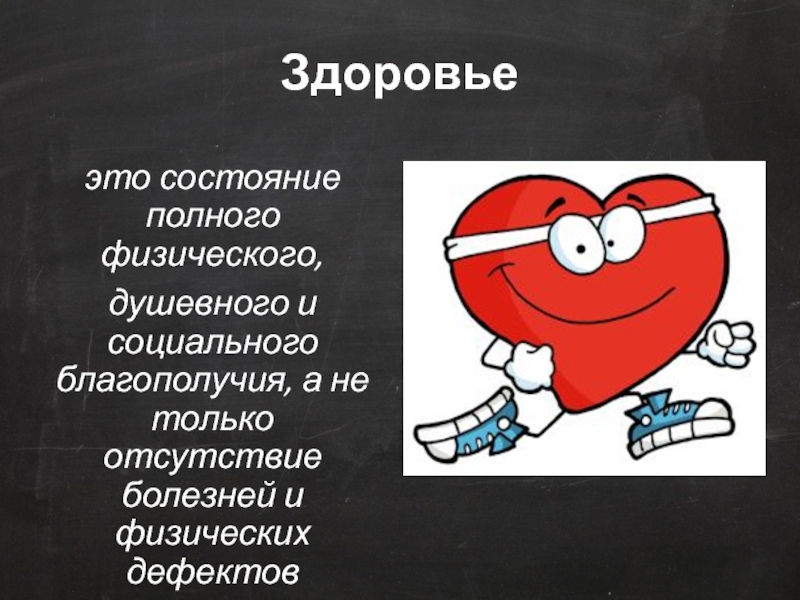 Здоровье

это состояние полного физического,

душевного и социального благополучия, а не только отсутствие болезней и физических дефектов